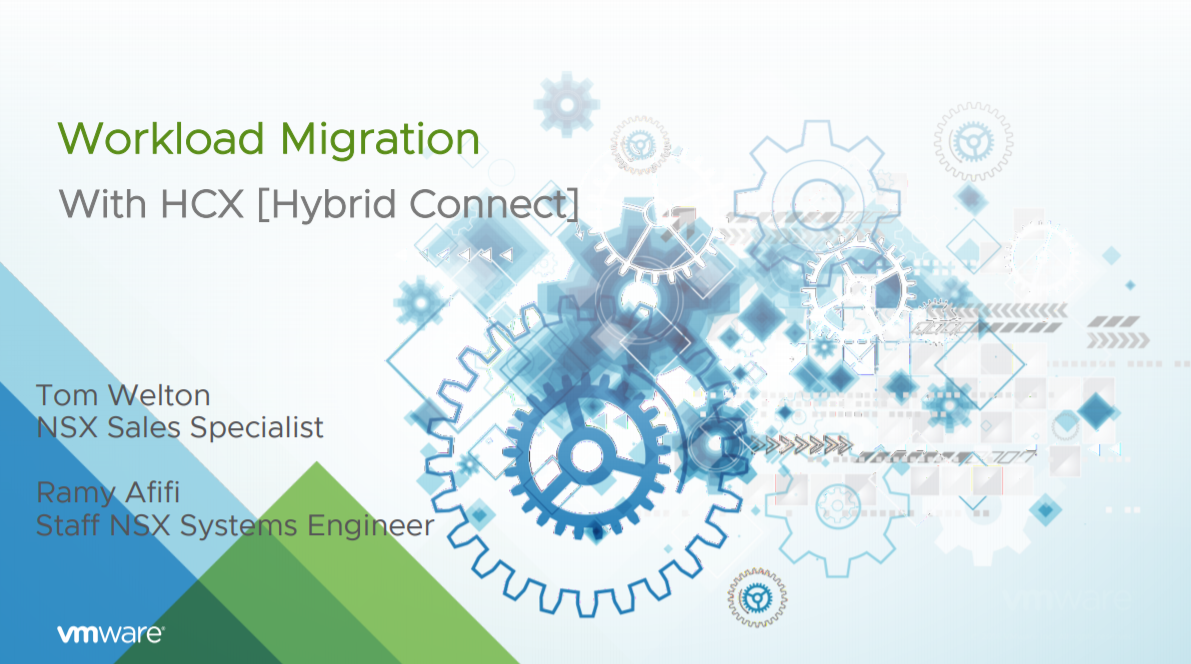 Workload Migration

With HCX [Hybrid Connect]

Tom Welton
NSX Sales Specialist

Ramy Afifi
Staff NSX Systems Engineer

vmware

vmware